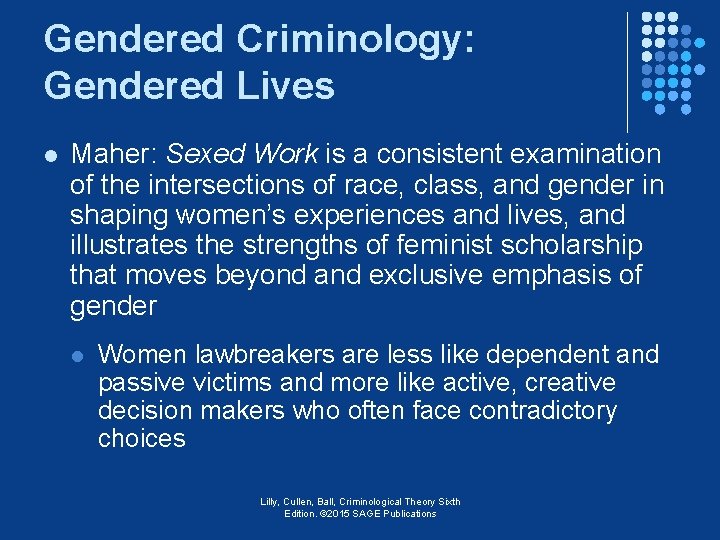 Gendered Criminology: Gendered Lives

Maher: Sexed Work is a consistent examination of the intersections of race, class, and gender in shaping women's experiences and lives, and illustrates the strengths of feminist scholarship that moves beyond and exclusive emphasis of gender

Women lawbreakers are less like dependent and passive victims and more like active, creative decision makers who often face contradictory choices

Lilly, Cullen, Ball, Criminological Theory Sixth Edition. ©2015 SAGE Publications